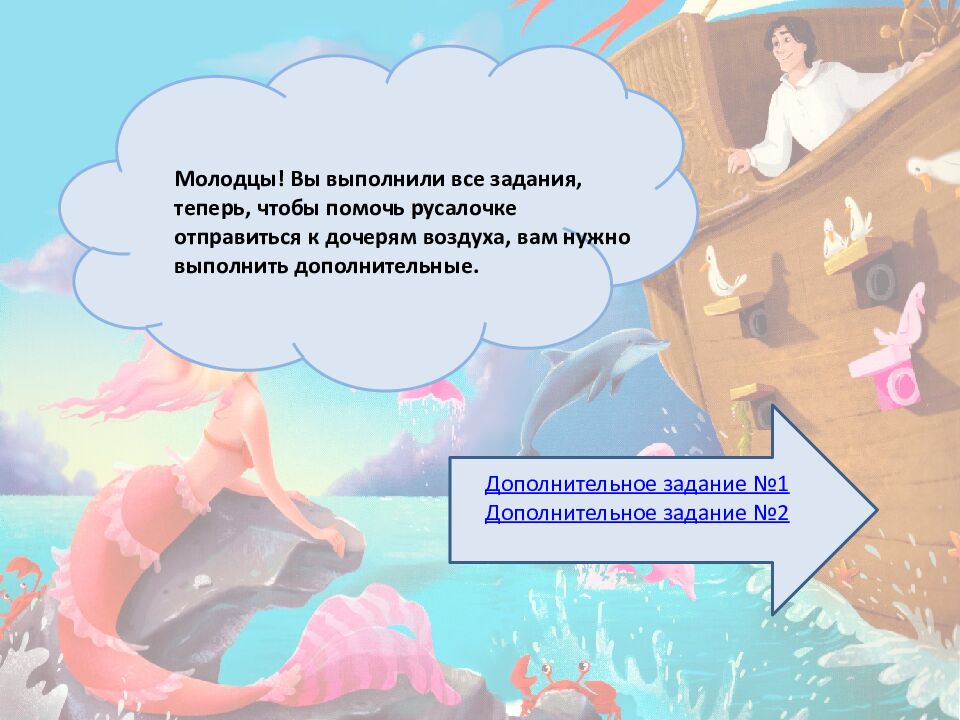 Молодцы! Вы выполнили все задания, теперь, чтобы помочь русалочке отправиться к дочерям воздуха, вам нужно выполнить дополнительные.

Дополнительное задание №1
Дополнительное задание №2